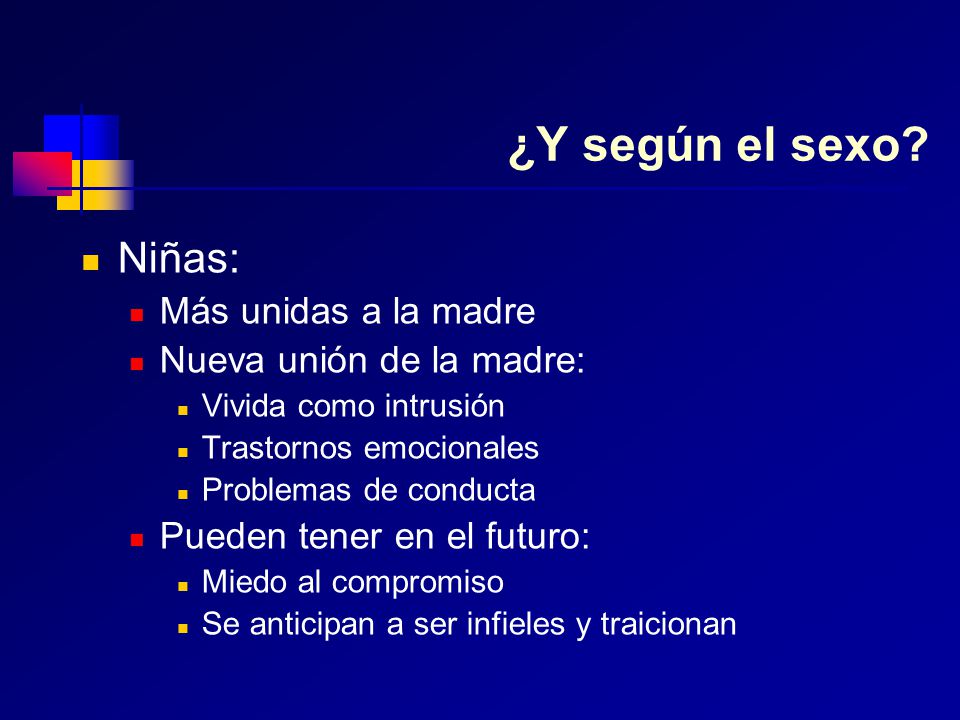 ¿Y según el sexo?

- Niñas:
  - Más unidas a la madre
  - Nueva unión de la madre:
    - Vivida como intrusión
    - Trastornos emocionales
    - Problemas de conducta
  - Pueden tener en el futuro:
    - Miedo al compromiso
    - Se anticipan a ser infieles y traicionan